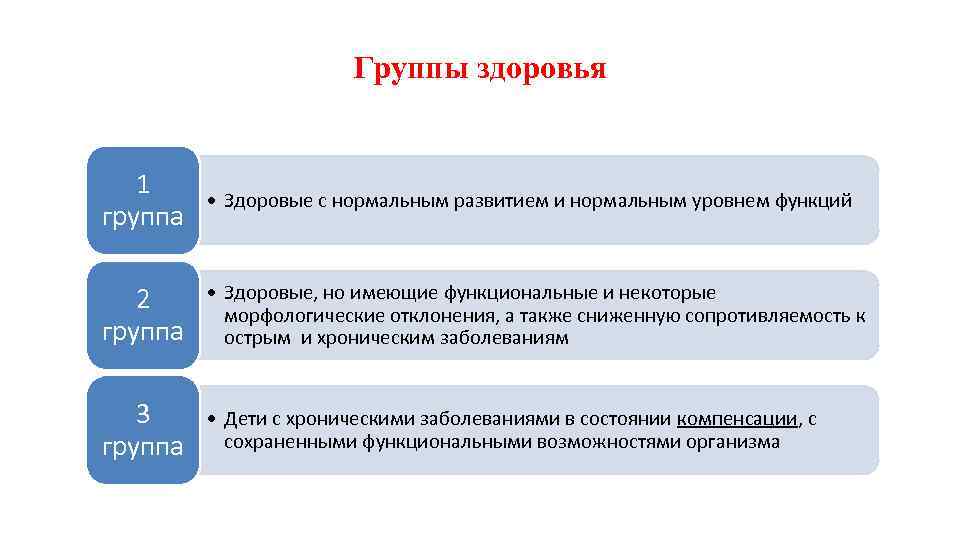 Группы здоровья

1 группа

• Здоровые с нормальным развитием и нормальным уровнем функций

2 группа

• Здоровые, но имеющие функциональные и некоторые морфологические отклонения, а также сниженную сопротивляемость к острым и хроническим заболеваниям

3 группа

• Дети с хроническими заболеваниями в состоянии компенсации, с сохраненными функциональными возможностями организма